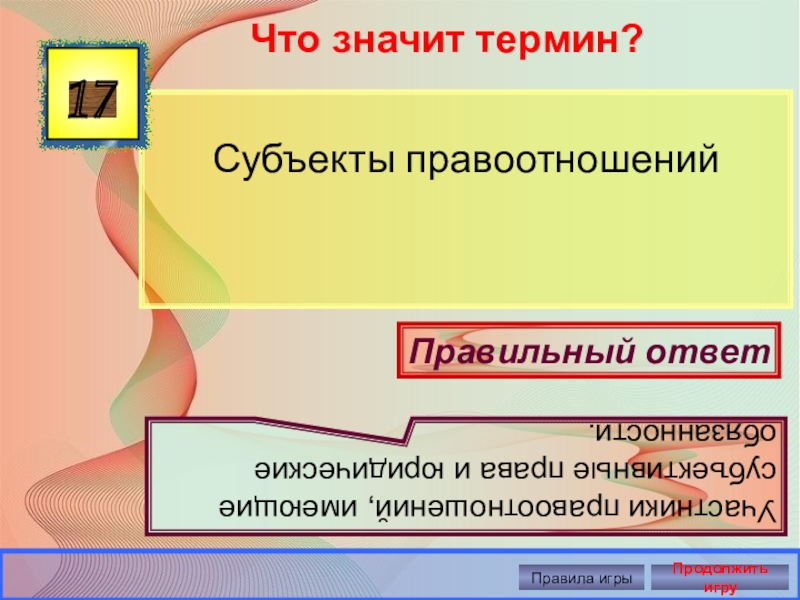 Что значит термин?

17

Субъекты правоотношений

Правильный ответ

Участники правоотношений, имеющие субъективные права и юридические обязанности.

Правила игры

Продолжить игру